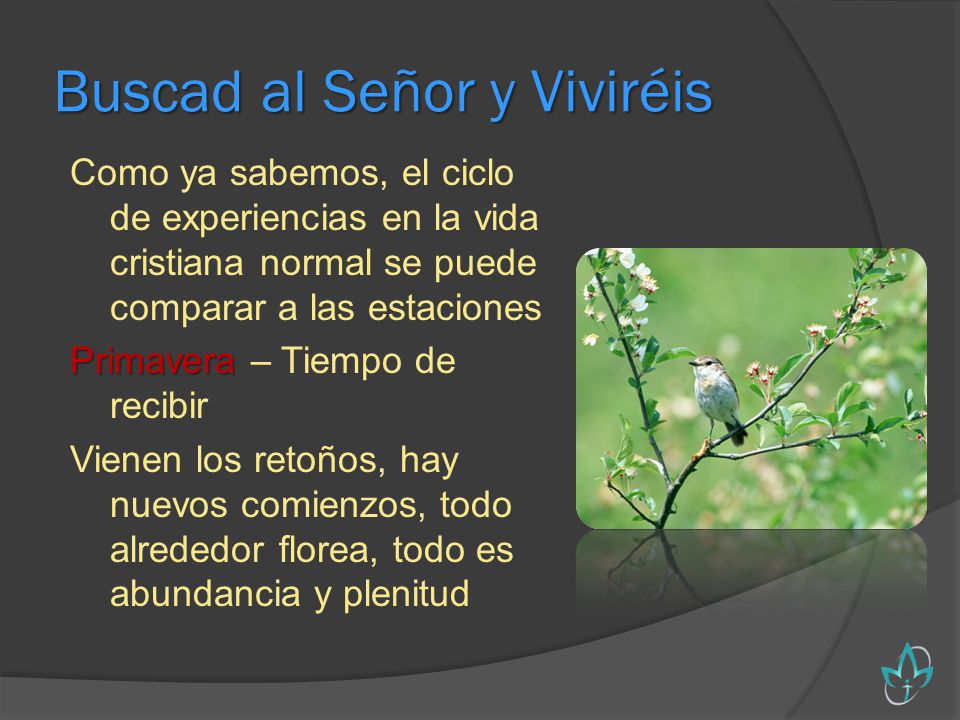 Buscad al Señor y Viviréis

Como ya sabemos, el ciclo de experiencias en la vida cristiana normal se puede comparar a las estaciones

Primavera – Tiempo de recibir

Vienen los retoños, hay nuevos comienzos, todo alrededor florea, todo es abundancia y plenitud